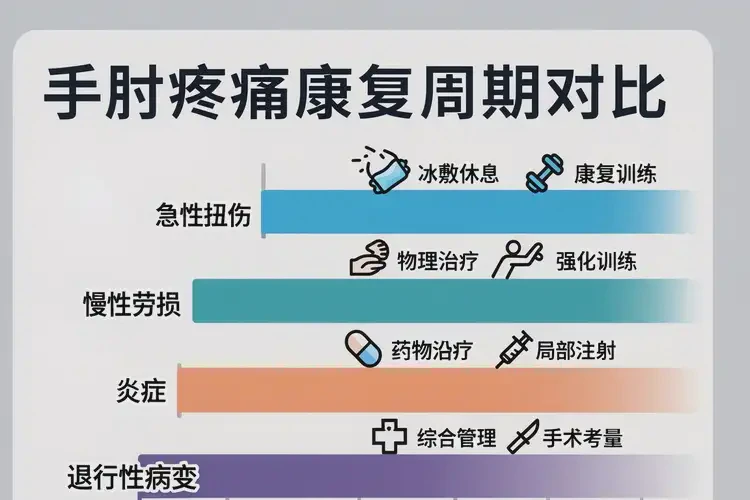 手肘疼痛康复周期对比

冰敷休息 康复训练

急性扭伤

物理治疗 强化训练

慢性劳损

药物沿疗 局部注射

炎症

综合管理 手术考量

退行性病变